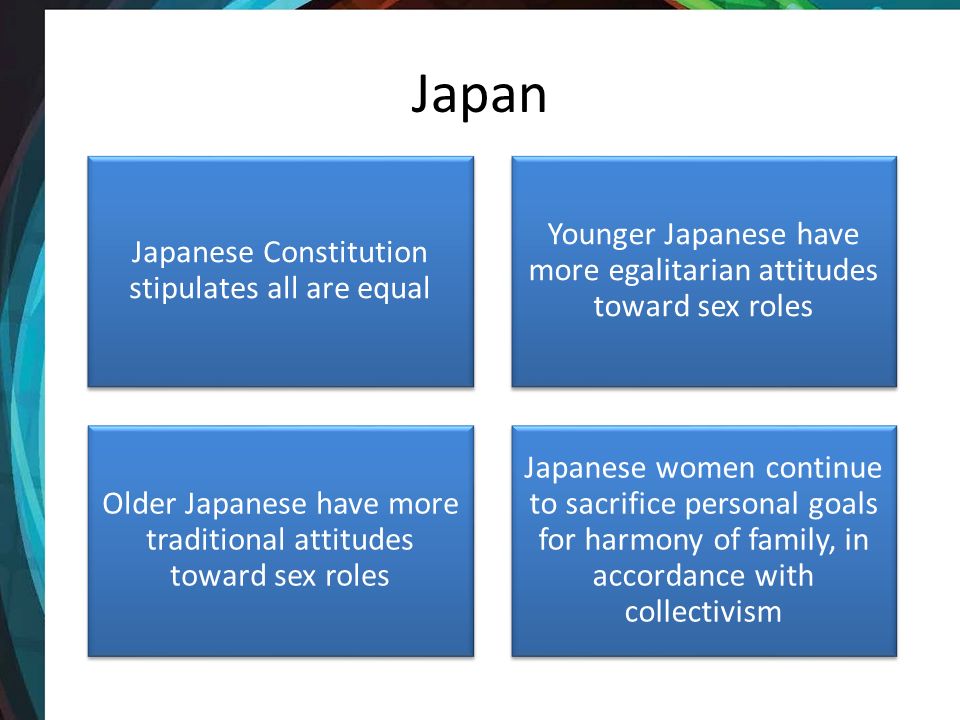 Japan

Japanese Constitution stipulates all are equal

Younger Japanese have more egalitarian attitudes toward sex roles

Older Japanese have more traditional attitudes toward sex roles

Japanese women continue to sacrifice personal goals for harmony of family, in accordance with collectivism